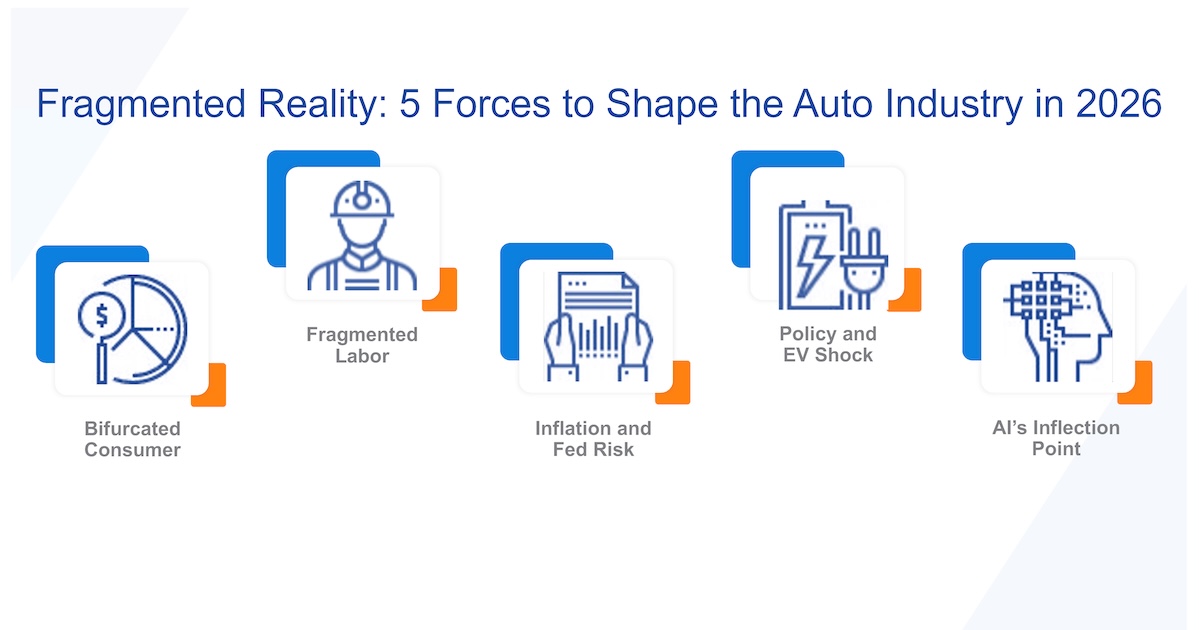 Fragmented Reality: 5 Forces to Shape the Auto Industry in 2026

Bifurcated Consumer

Fragmented Labor

Inflation and Fed Risk

Policy and EV Shock

AI's Inflection Point